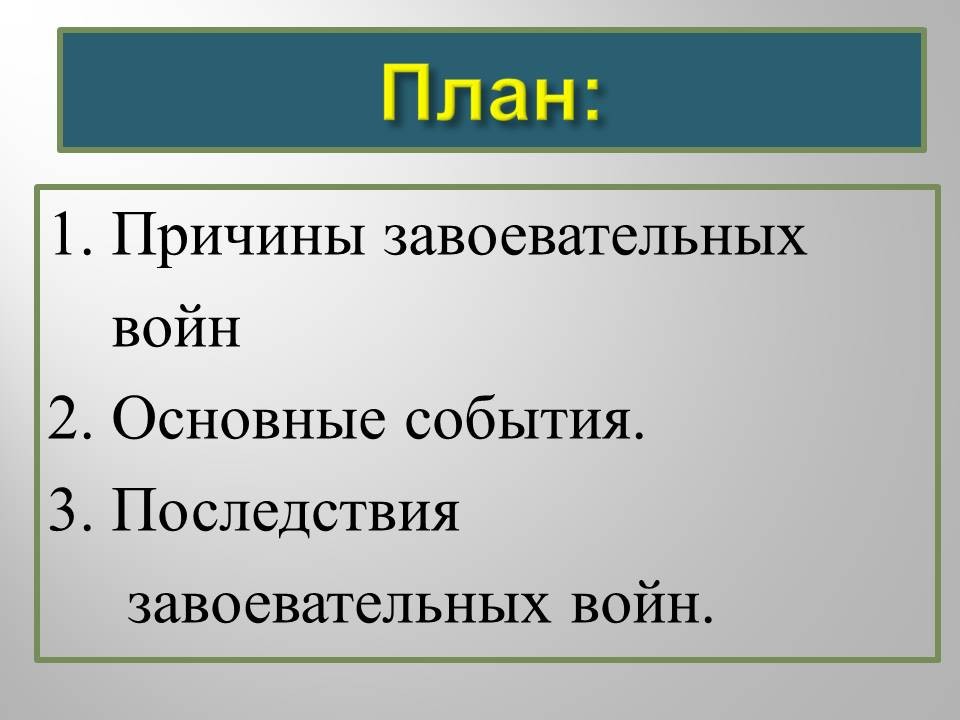 План:

1. Причины завоевательных войн
2. Основные события.
3. Последствия завоевательных войн.